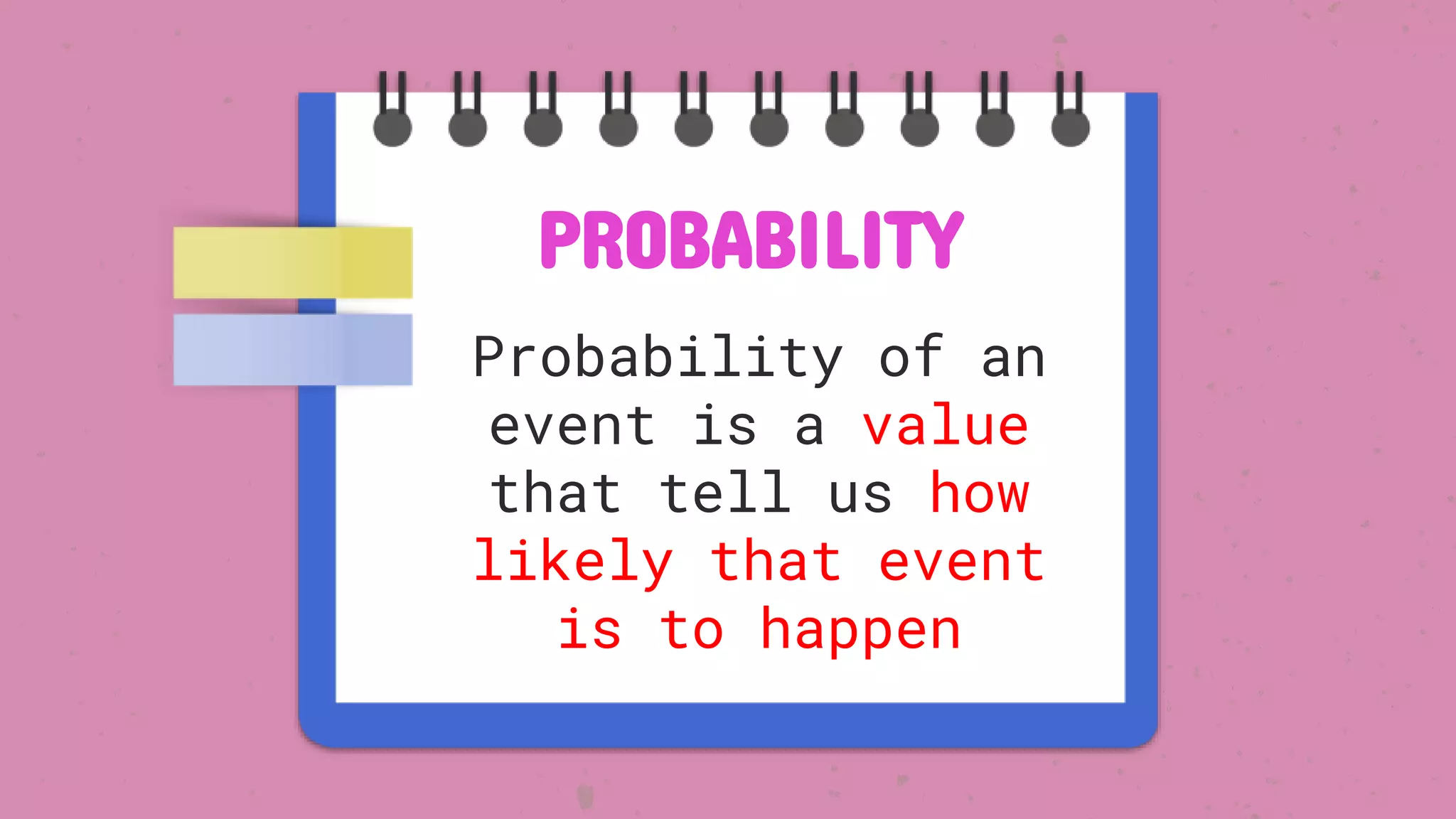 PROBABILITY

Probability of an event is a value that tell us how likely that event is to happen